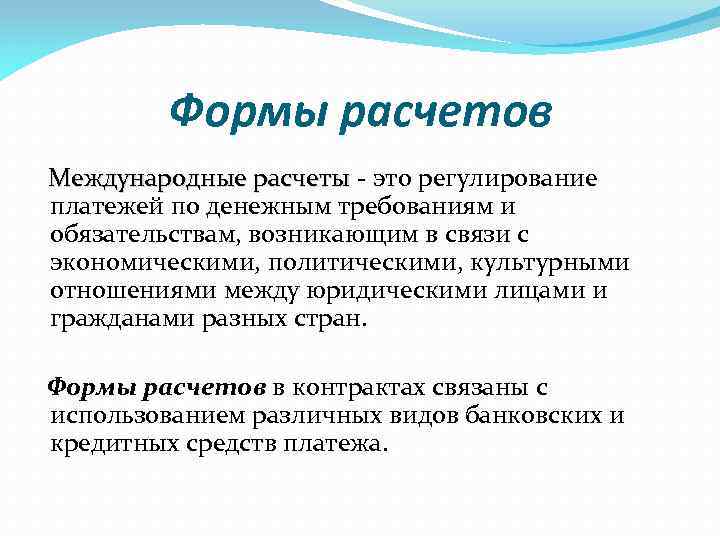 Формы расчетов

Международные расчеты - это регулирование платежей по денежным требованиям и обязательствам, возникающим в связи с экономическими, политическими, культурными отношениями между юридическими лицами и гражданами разных стран.

Формы расчетов в контрактах связаны с использованием различных видов банковских и кредитных средств платежа.